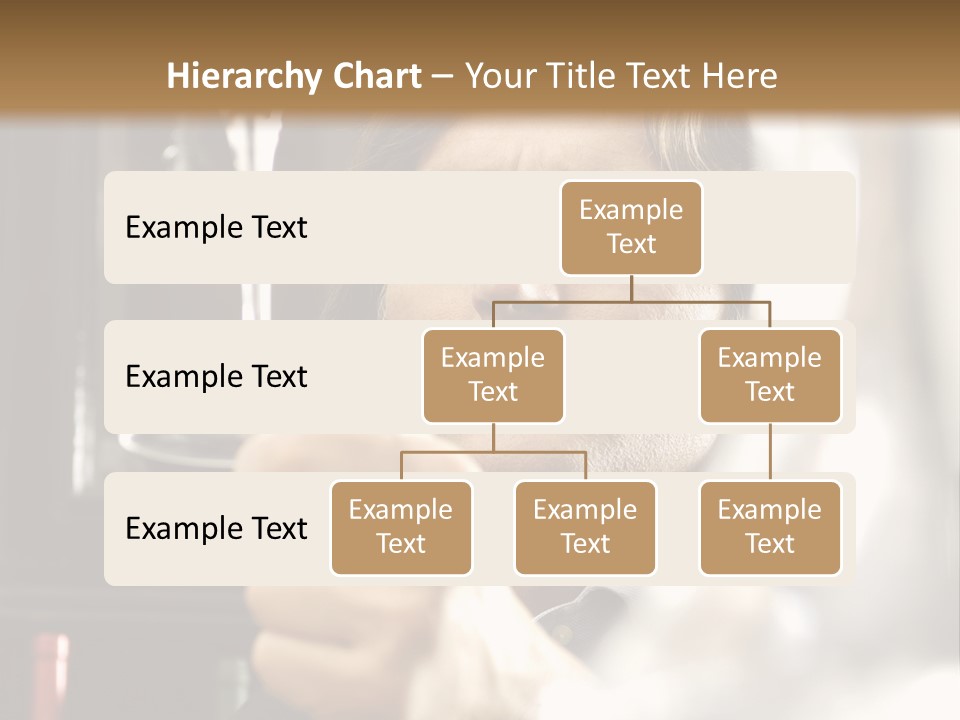 Hierarchy Chart – Your Title Text Here

Example Text

Example Text

Example Text

Example Text

Example Text

Example Text

Example Text

Example Text

Example Text